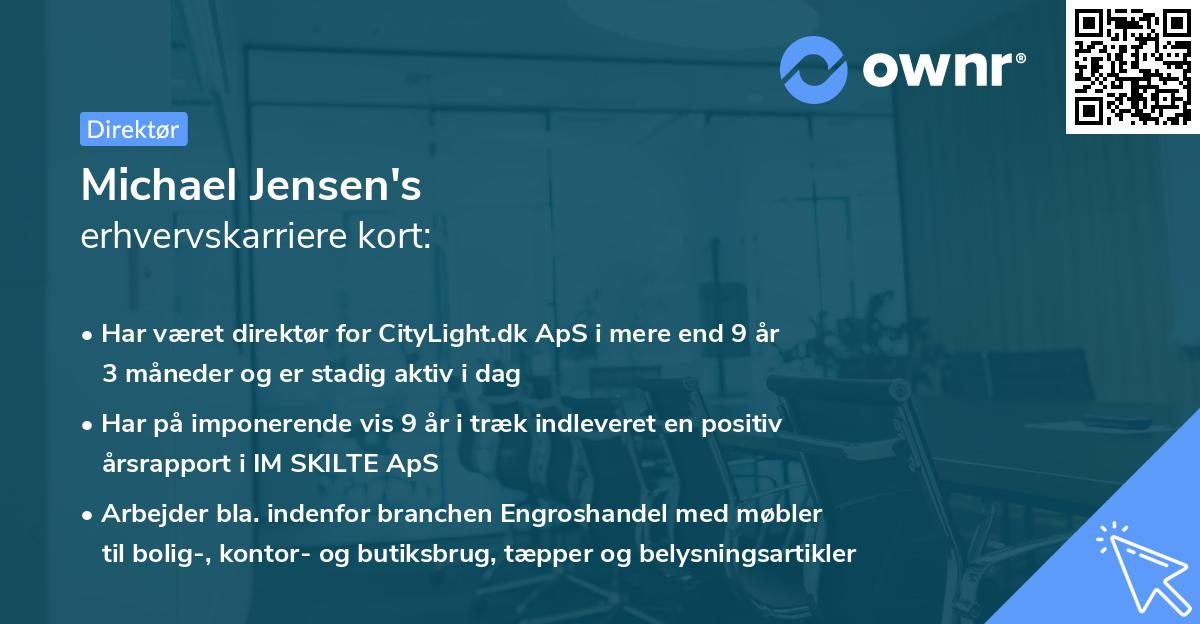 ownr®

Direktør

Michael Jensen's
erhvervskarriere kort:

• Har været direktør for CityLight.dk ApS i mere end 9 år 3 måneder og er stadig aktiv i dag

• Har på imponerende vis 9 år i træk indleveret en positiv årsrapport i IM SKILTE ApS

• Arbejder bla. indenfor branchen Engroshandel med møbler til bolig-, kontor- og butiksbrug, tæpper og belysningsartikler